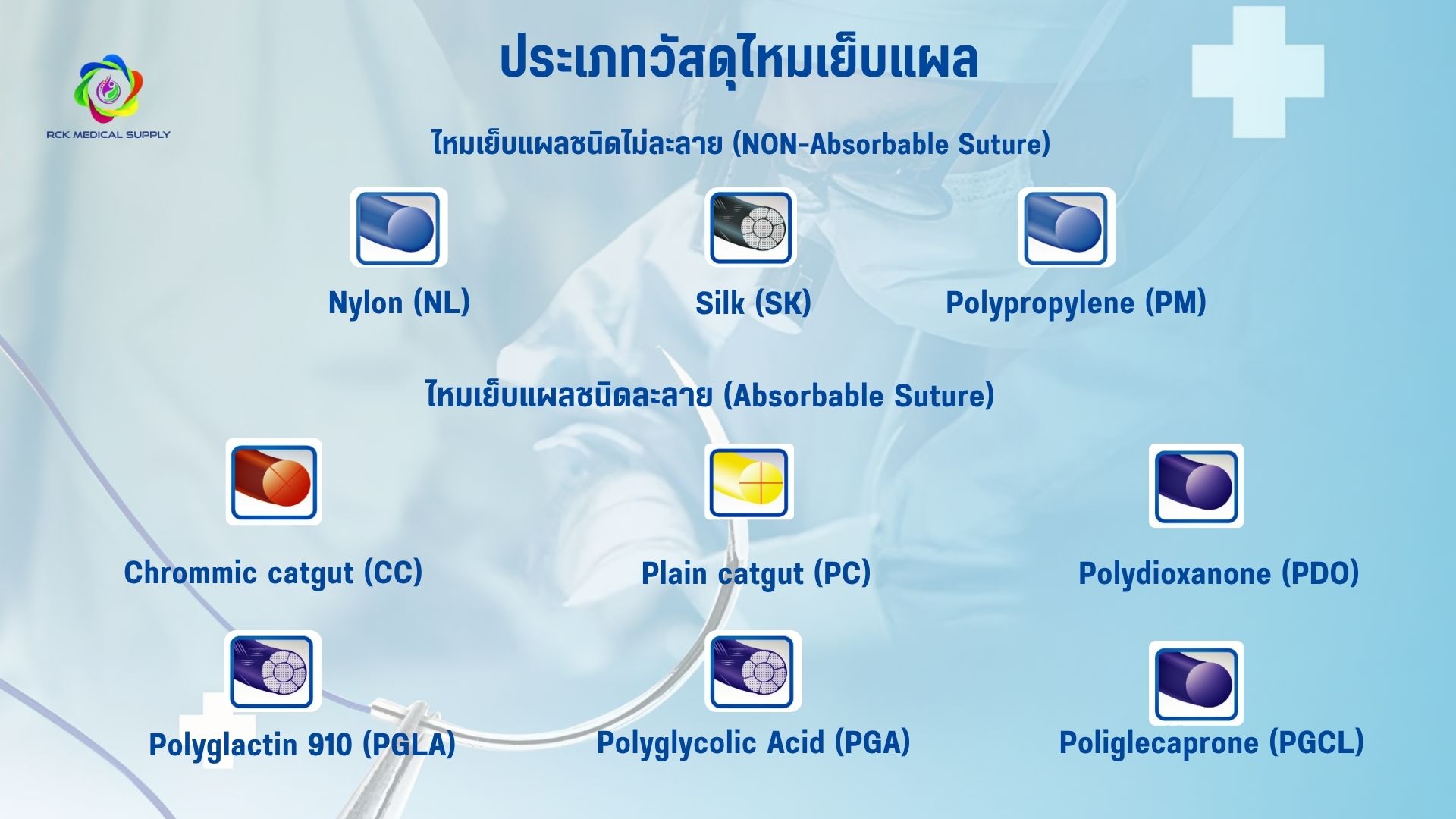 RCK MEDICAL SUPPLY

ประเภทวัสดุไหมเย็บแผล

ไหมเย็บแผลชนิดไม่ละลาย (NON-Absorbable Suture)

Nylon (NL)

Silk (SK)

Polypropylene (PM)

ไหมเย็บแผลชนิดละลาย (Absorbable Suture)

Chrommic catgut (CC)

Plain catgut (PC)

Polydioxanone (PDO)

Polyglactin 910 (PGLA)

Polyglycolic Acid (PGA)

Poliglecaprone (PGCL)